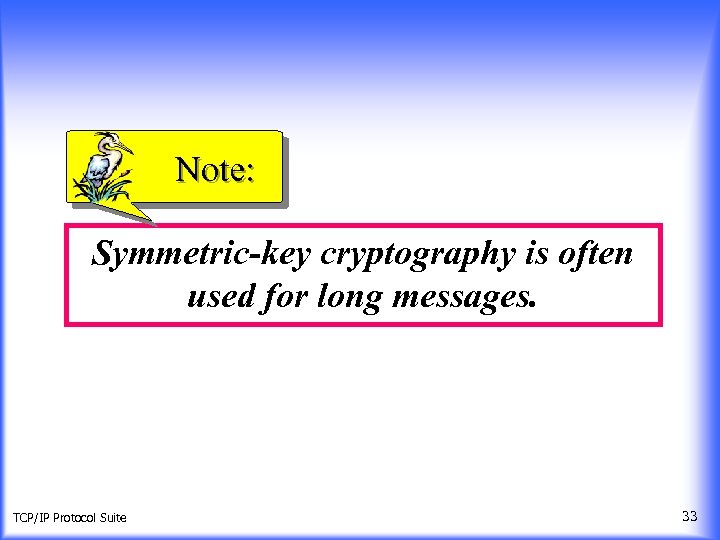 Note:

Symmetric-key cryptography is often used for long messages.

TCP/IP Protocol Suite

33